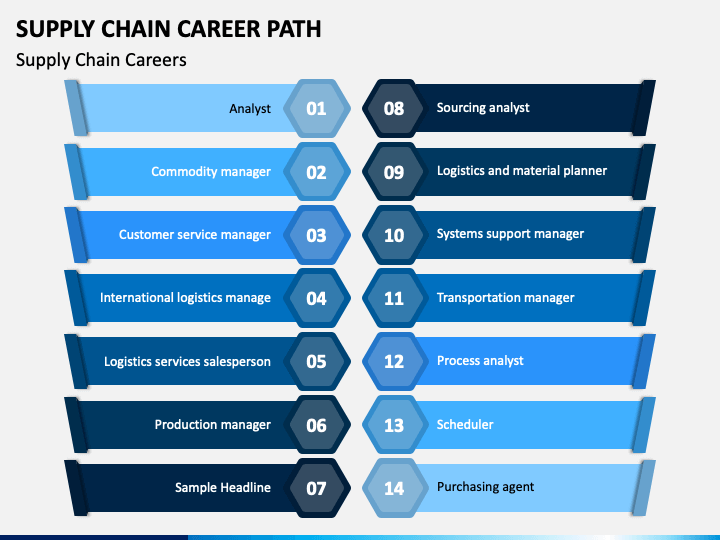 SUPPLY CHAIN CAREER PATH

Supply Chain Careers

Analyst 01

Commodity manager 02

Customer service manager 03

International logistics manage 04

Logistics services salesperson 05

Production manager 06

Sample Headline 07

08 Sourcing analyst

09 Logistics and material planner

10 Systems support manager

11 Transportation manager

12 Process analyst

13 Scheduler

14 Purchasing agent